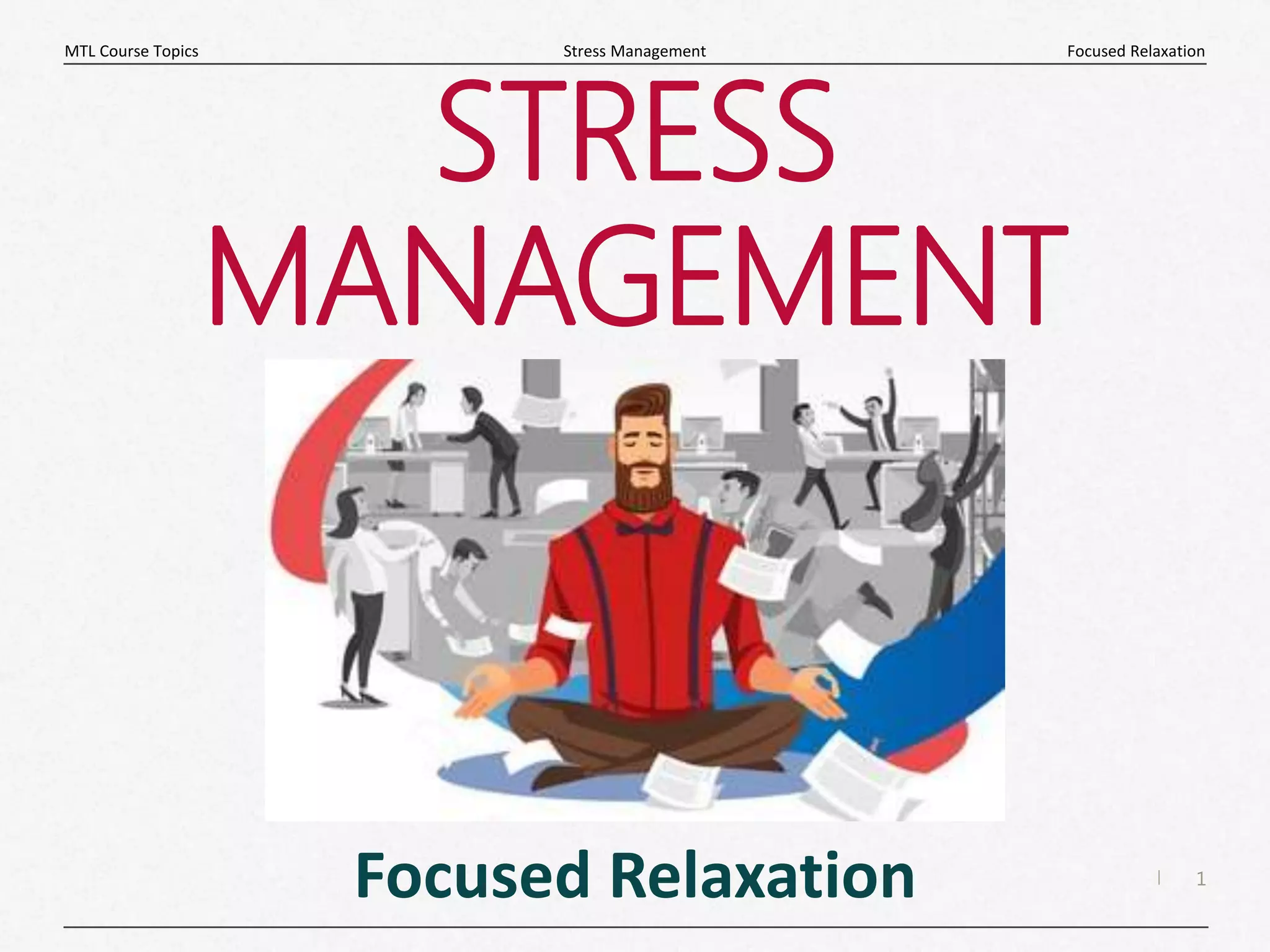 MTL Course Topics

Stress Management

Focused Relaxation

STRESS MANAGEMENT

Focused Relaxation

1